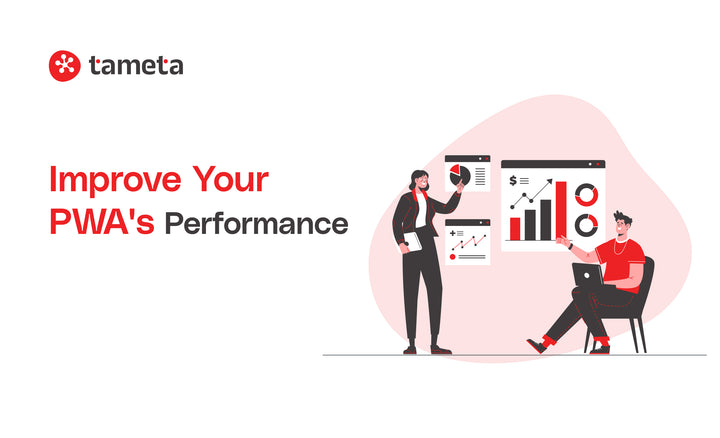 tameta

Improve Your PWA's Performance

$